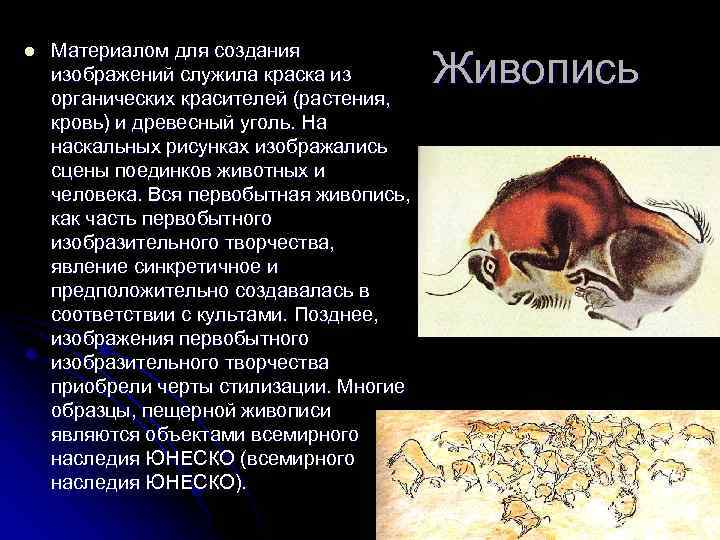 Живопись

Материалом для создания изображений служила краска из органических красителей (растения, кровь) и древесный уголь. На наскальных рисунках изображались сцены поединков животных и человека. Вся первобытная живопись, как часть первобытного изобразительного творчества, явление синкретичное и предположительно создавалась в соответствии с культами. Позднее, изображения первобытного изобразительного творчества приобрели черты стилизации. Многие образцы, пещерной живописи являются объектами всемирного наследия ЮНЕСКО (всемирного наследия ЮНЕСКО).